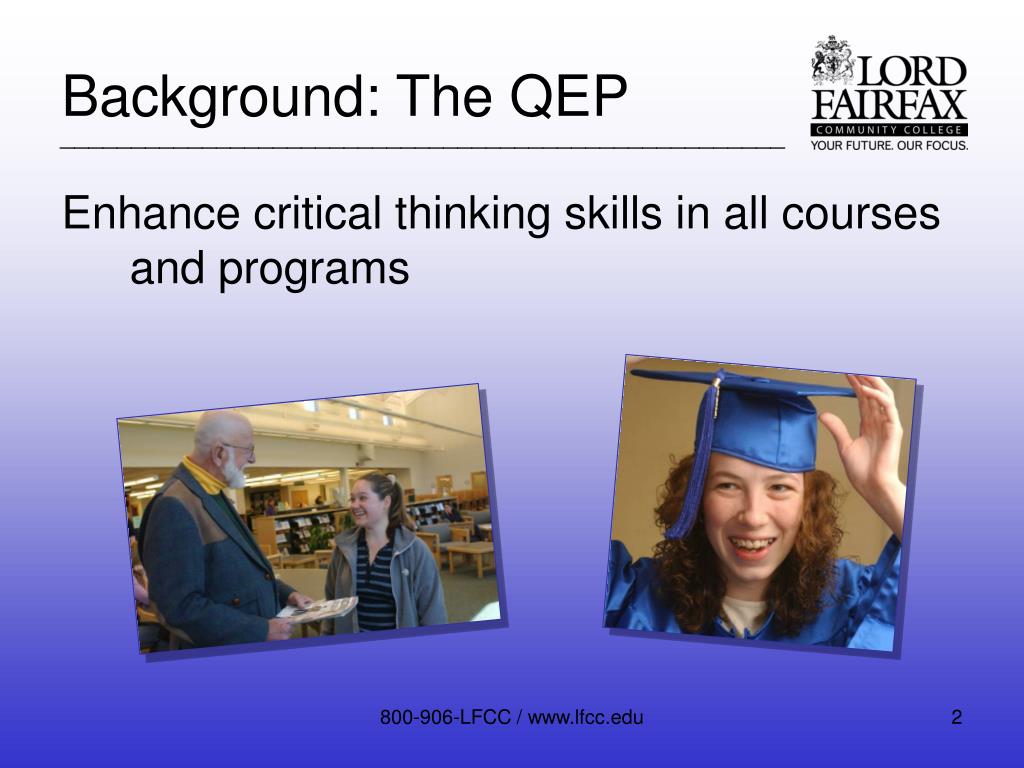 Background: The QEP

LORD FAIRFAX COMMUNITY COLLEGE
YOUR FUTURE. OUR FOCUS.

Enhance critical thinking skills in all courses and programs

800-906-LFCC / www.lfcc.edu

2